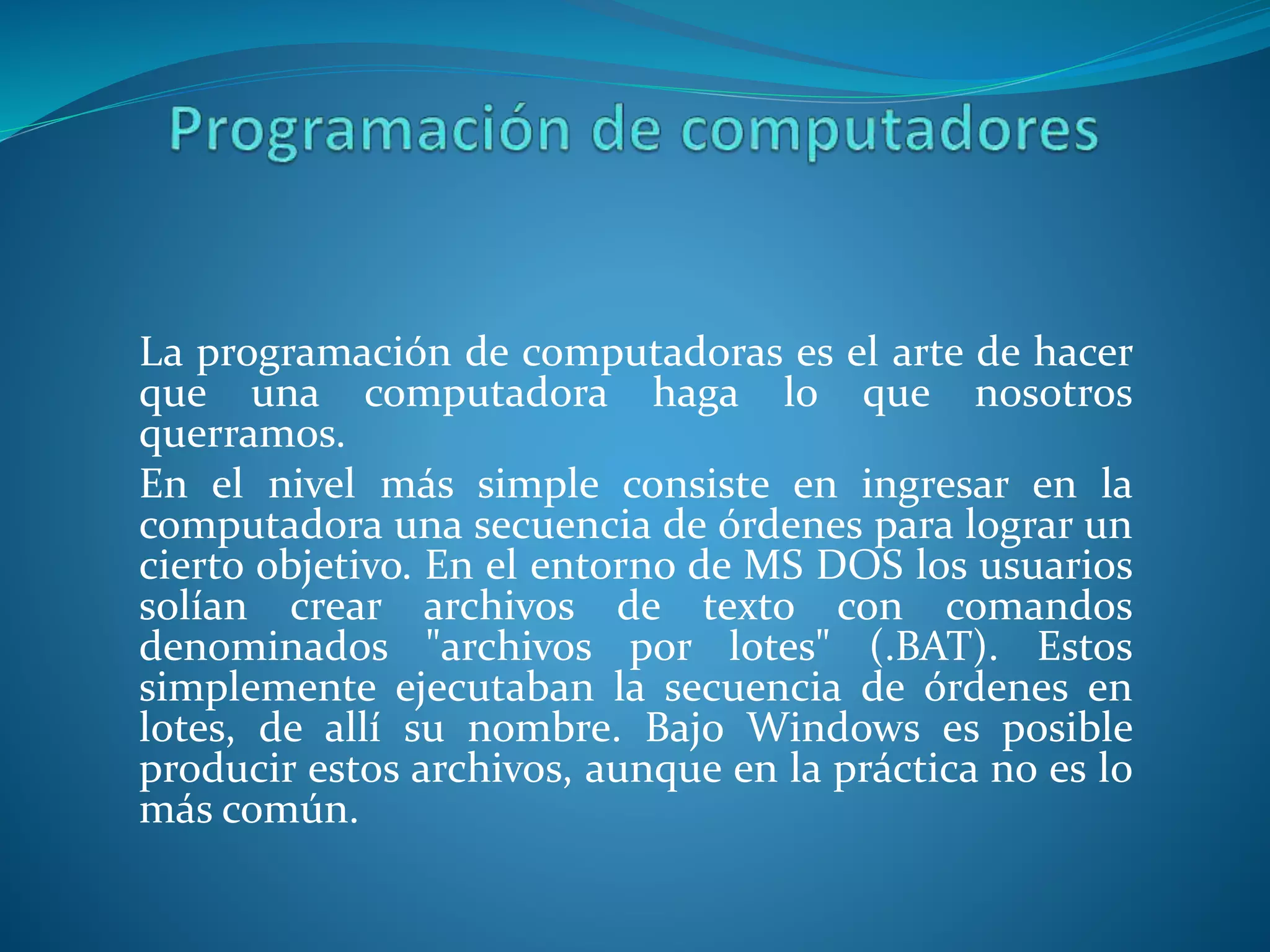 Programación de computadores

La programación de computadoras es el arte de hacer que una computadora haga lo que nosotros querramos.

En el nivel más simple consiste en ingresar en la computadora una secuencia de órdenes para lograr un cierto objetivo. En el entorno de MS DOS los usuarios solían crear archivos de texto con comandos denominados "archivos por lotes" (.BAT). Estos simplemente ejecutaban la secuencia de órdenes en lotes, de allí su nombre. Bajo Windows es posible producir estos archivos, aunque en la práctica no es lo más común.